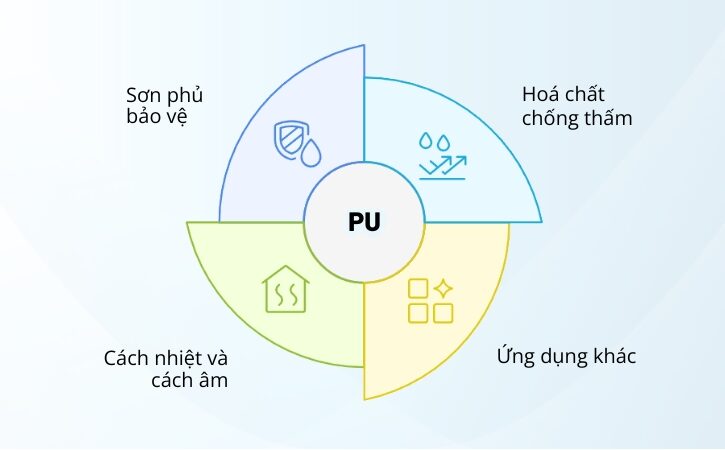 Sơn phủ bảo vệ

Hoá chất chống thấm

PU

Cách nhiệt và cách âm

Ứng dụng khác